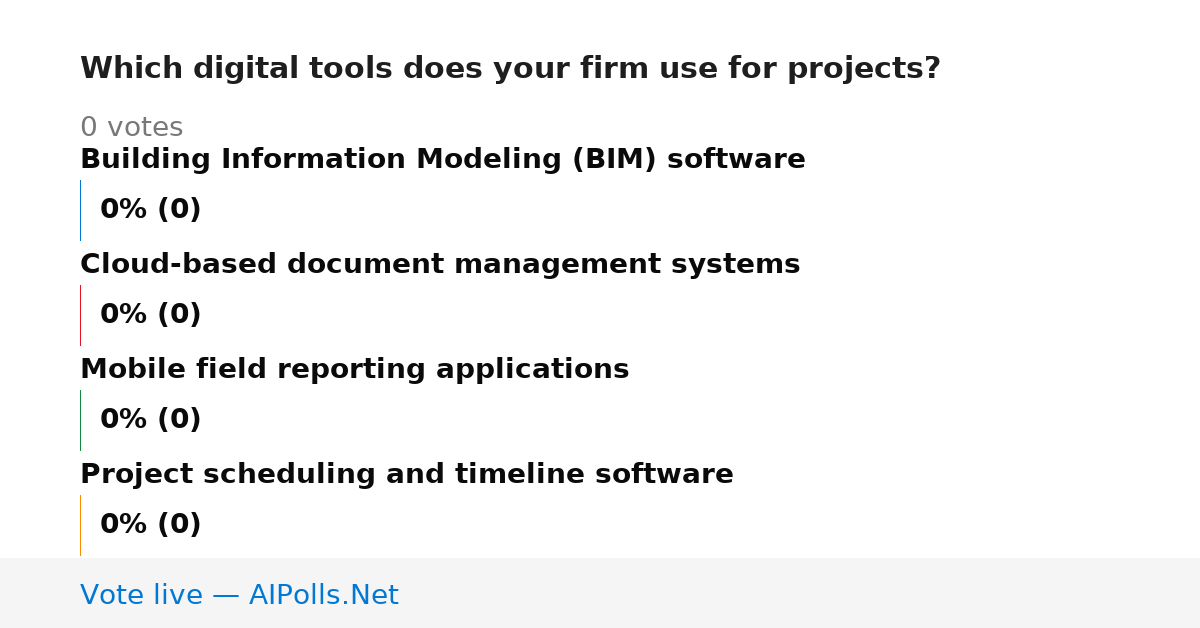 Which digital tools does your firm use for projects?

0 votes

Building Information Modeling (BIM) software

0% (0)

Cloud-based document management systems

0% (0)

Mobile field reporting applications

0% (0)

Project scheduling and timeline software

0% (0)

Vote live — AIPolls.Net